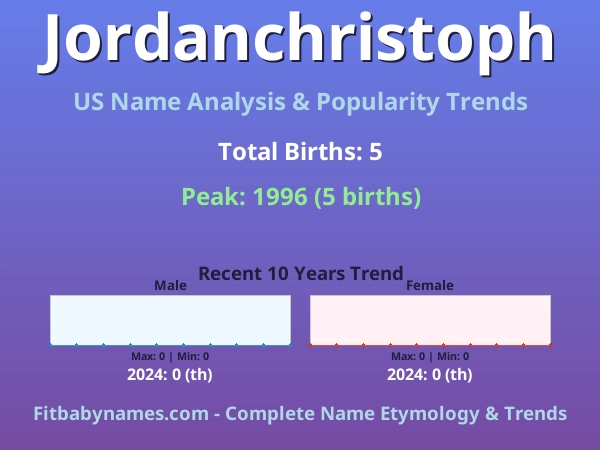 Jordanchristoph

US Name Analysis & Popularity Trends

Total Births: 5

Peak: 1996 (5 births)

Recent 10 Years Trend

Male

Max: 0 | Min: 0

2024: 0 (th)

Female

Max: 0 | Min: 0

2024: 0 (th)

Fitbabynames.com - Complete Name Etymology & Trends